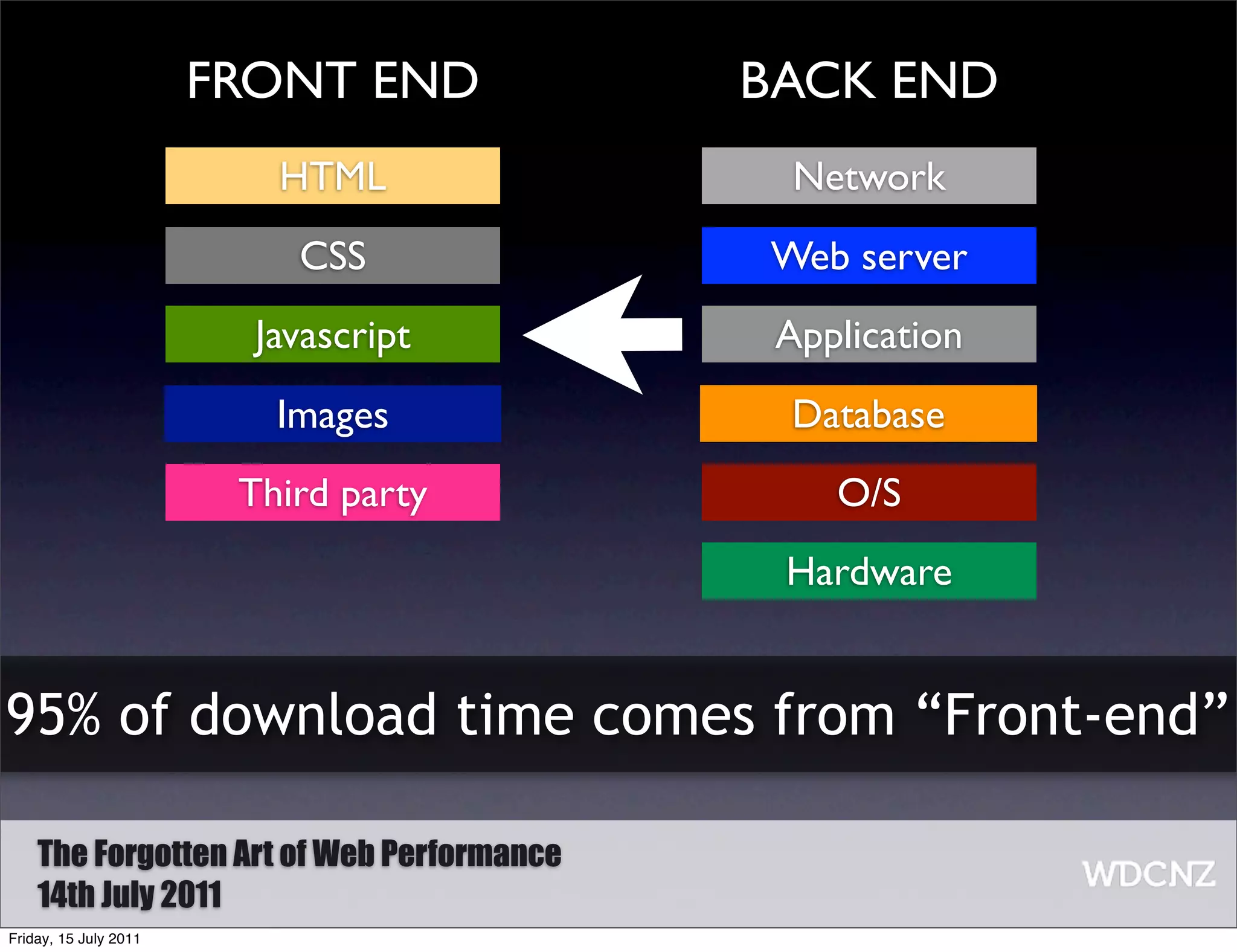 FRONT END

HTML

CSS

Javascript

Images

Third party

BACK END

Network

Web server

Application

Database

O/S

Hardware

95% of download time comes from “Front-end”

The Forgotten Art of Web Performance
14th July 2011

WDCNZ

Friday, 15 July 2011